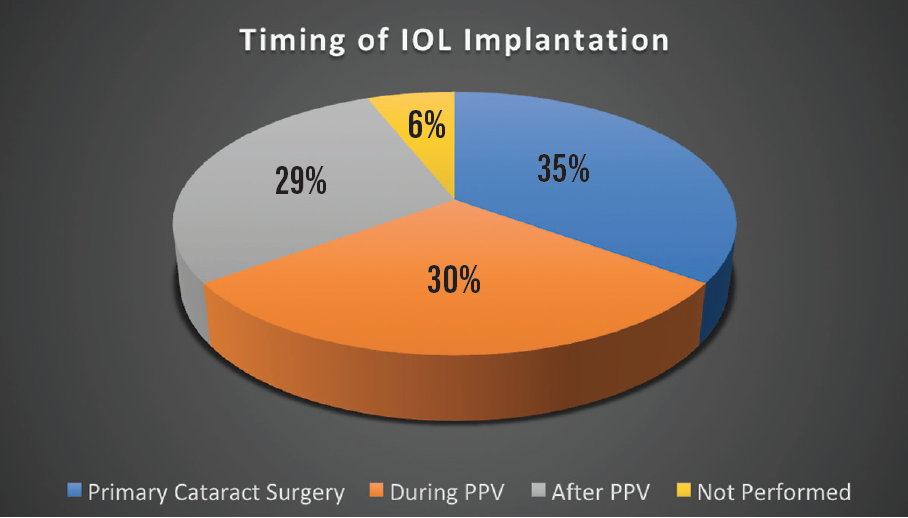 Timing of IOL Implantation

6%

35%

29%

30%

Primary Cataract Surgery During PPV After PPV Not Performed